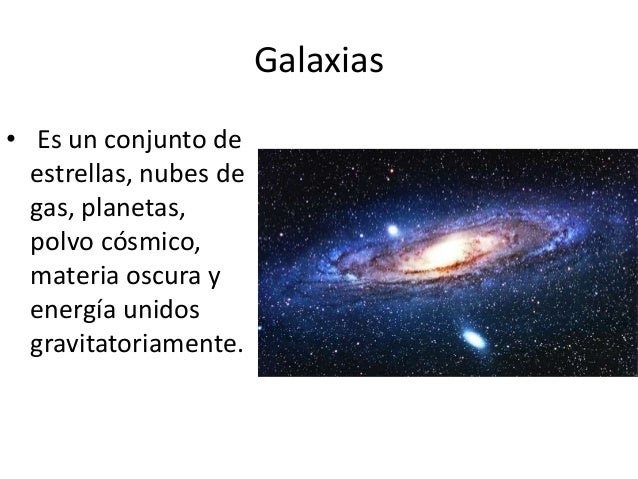 Galaxias

• Es un conjunto de estrellas, nubes de gas, planetas, polvo cósmico, materia oscura y energía unidos gravitatoriamente.